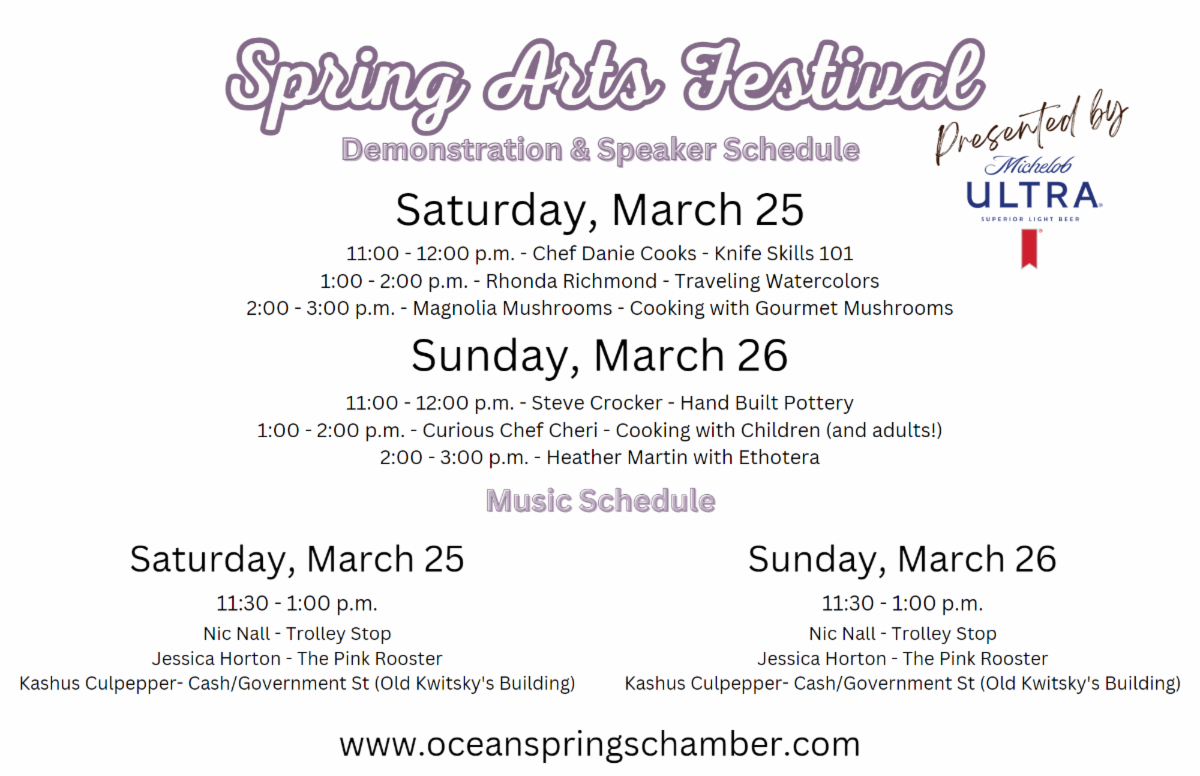 Spring Arts Festival

Demonstration & Speaker Schedule

Presented by
Michelob
ULTRA
SUPERIOR LIGHT BEER

Saturday, March 25

11:00 - 12:00 p.m. - Chef Danie Cooks - Knife Skills 101
1:00 - 2:00 p.m. - Rhonda Richmond - Traveling Watercolors
2:00 - 3:00 p.m. - Magnolia Mushrooms - Cooking with Gourmet Mushrooms

Sunday, March 26

11:00 - 12:00 p.m. - Steve Crocker - Hand Built Pottery
1:00 - 2:00 p.m. - Curious Chef Cheri - Cooking with Children (and adults!)
2:00 - 3:00 p.m. - Heather Martin with Ethotera

Music Schedule

Saturday, March 25

11:30 - 1:00 p.m.
Nic Nall - Trolley Stop
Jessica Horton - The Pink Rooster
Kashus Culpepper- Cash/Government St (Old Kwitsky's Building)

Sunday, March 26

11:30 - 1:00 p.m.
Nic Nall - Trolley Stop
Jessica Horton - The Pink Rooster
Kashus Culpepper- Cash/Government St (Old Kwitsky's Building)

www.oceanspringschamber.com